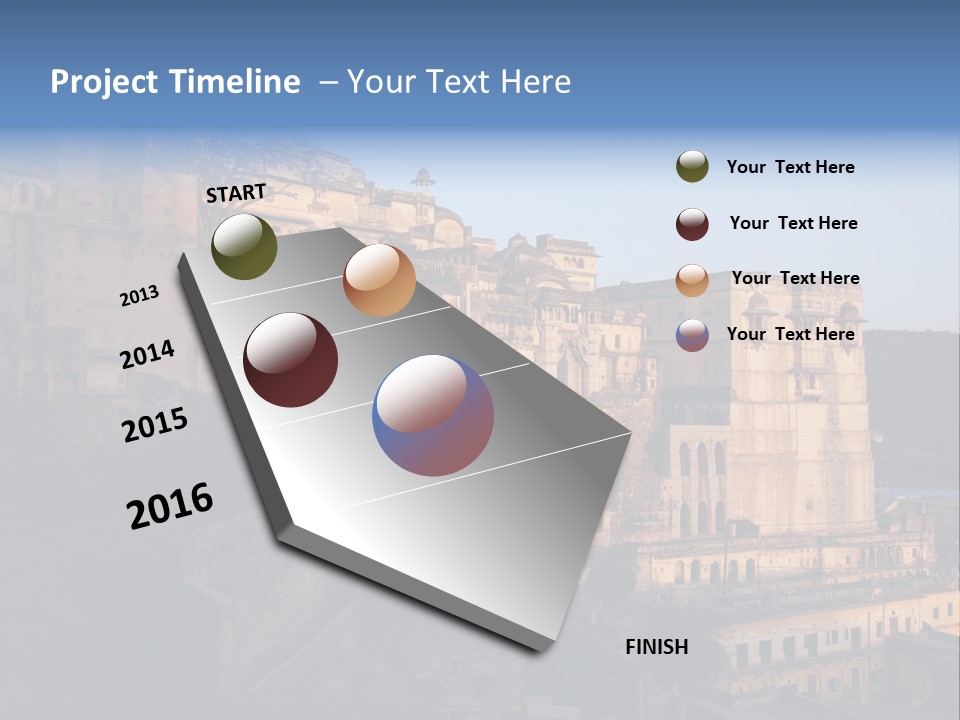 Project Timeline – Your Text Here

START

2013

2014

2015

2016

FINISH

Your Text Here

Your Text Here

Your Text Here

Your Text Here